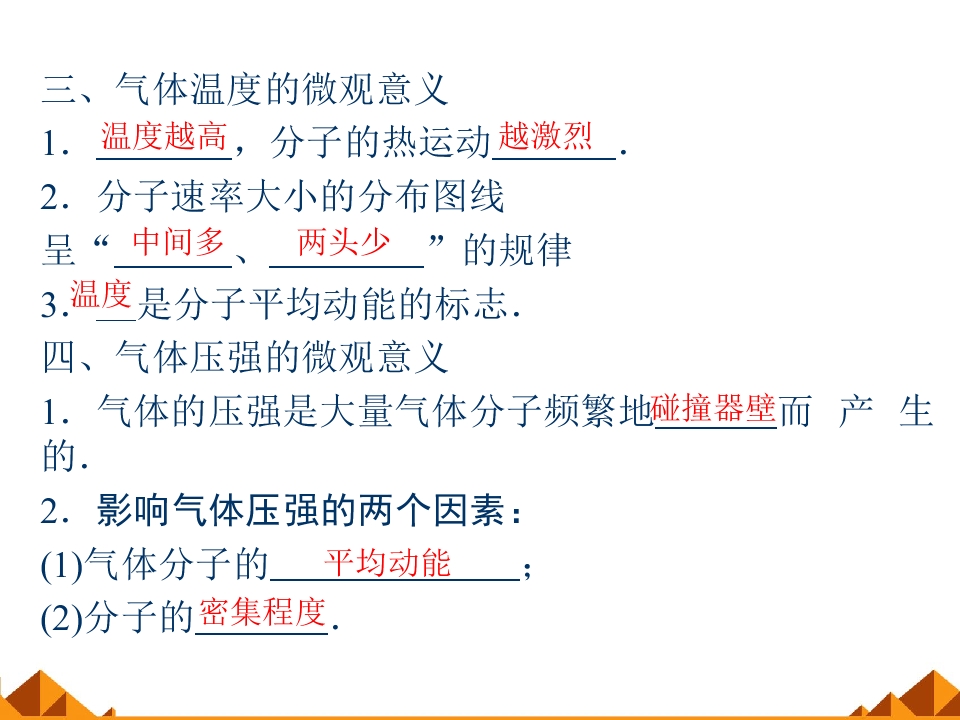 三、气体温度的微观意义

1．温度越高，分子的热运动越激烈．

2．分子速率大小的分布图线呈“中间多、两头少”的规律

3．温度是分子平均动能的标志．

四、气体压强的微观意义

1．气体的压强是大量气体分子频繁地碰撞器壁而产生的．

2．影响气体压强的两个因素：

(1)气体分子的平均动能；

(2)分子的密集程度．